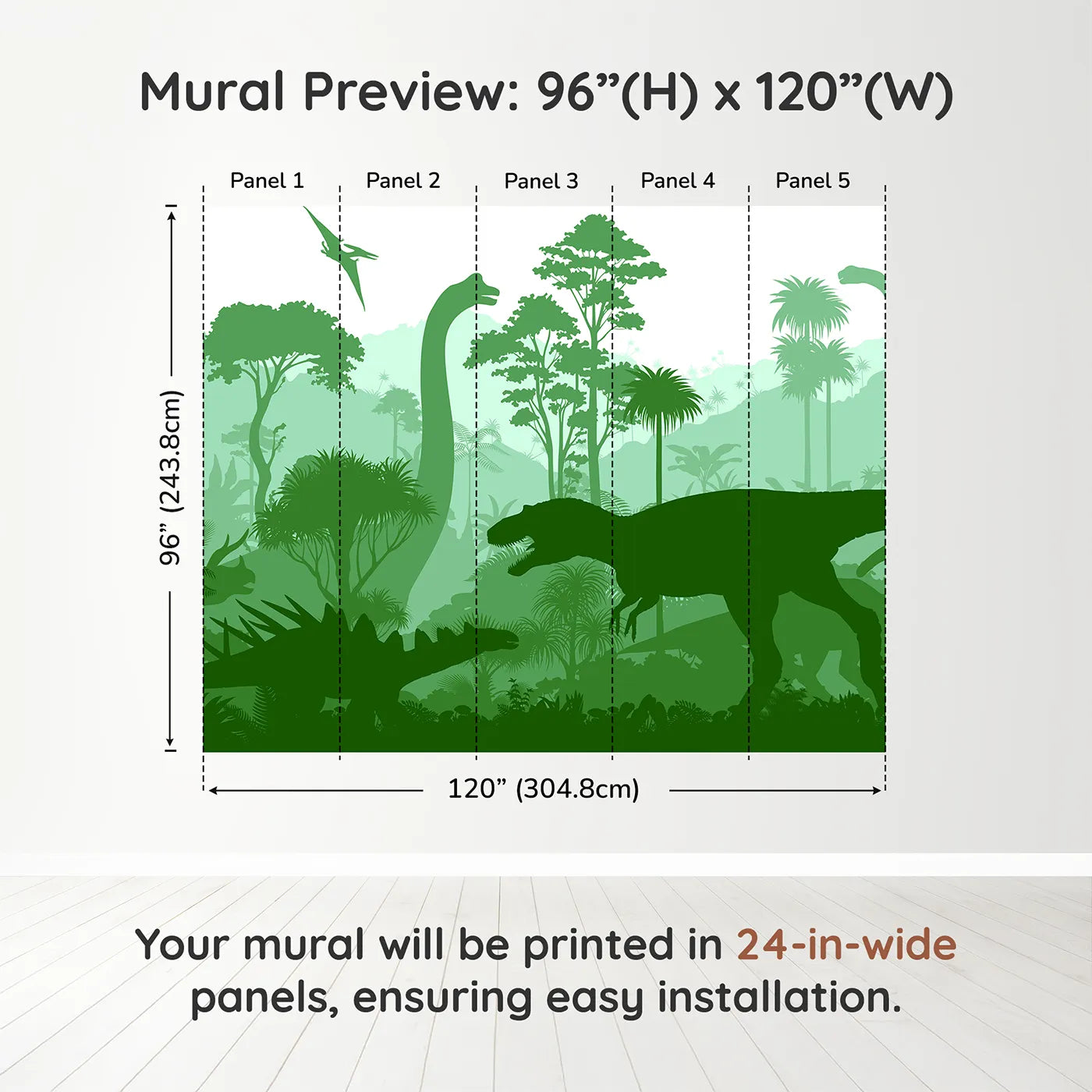 Mural Preview: 96”(H) x 120”(W)

Panel 1
Panel 2
Panel 3
Panel 4
Panel 5

96” (243.8cm)

120” (304.8cm)

Your mural will be printed in 24-in-wide panels, ensuring easy installation.